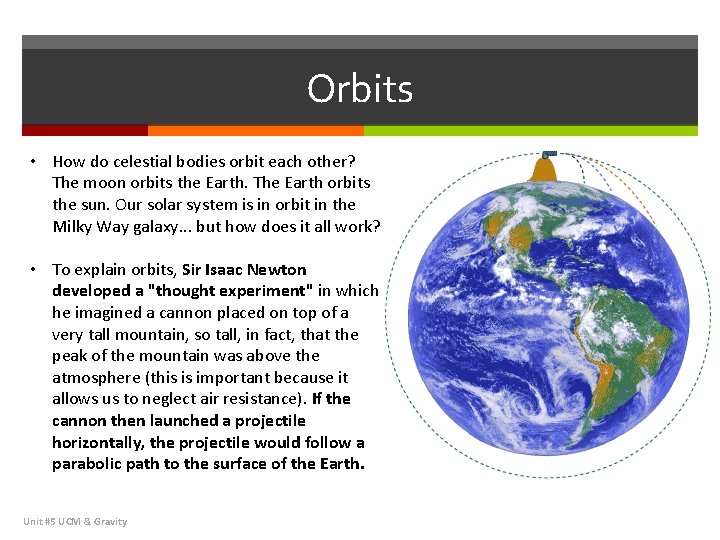 Orbits

• How do celestial bodies orbit each other? The moon orbits the Earth. The Earth orbits the sun. Our solar system is in orbit in the Milky Way galaxy... but how does it all work?

• To explain orbits, Sir Isaac Newton developed a "thought experiment" in which he imagined a cannon placed on top of a very tall mountain, so tall, in fact, that the peak of the mountain was above the atmosphere (this is important because it allows us to neglect air resistance). If the cannon then launched a projectile horizontally, the projectile would follow a parabolic path to the surface of the Earth.

Unit #5 UCM & Gravity